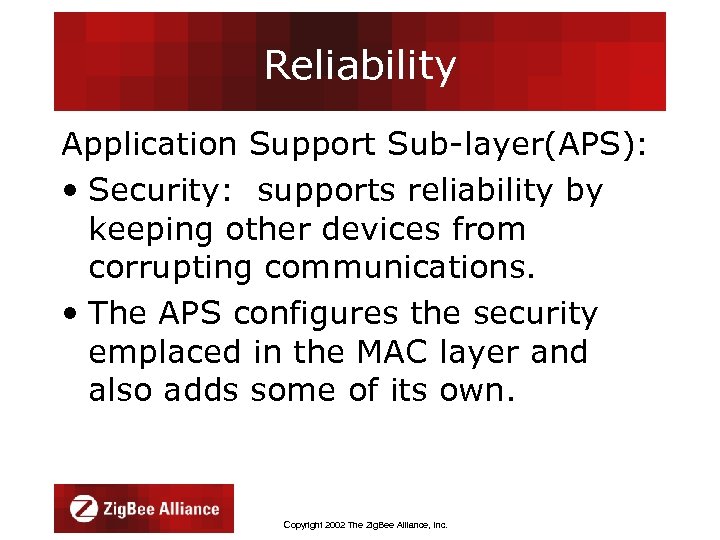 Reliability

Application Support Sub-layer(APS):

• Security: supports reliability by keeping other devices from corrupting communications.

• The APS configures the security emplaced in the MAC layer and also adds some of its own.

ZigBee Alliance

Copyright 2002 The ZigBee Alliance, Inc.